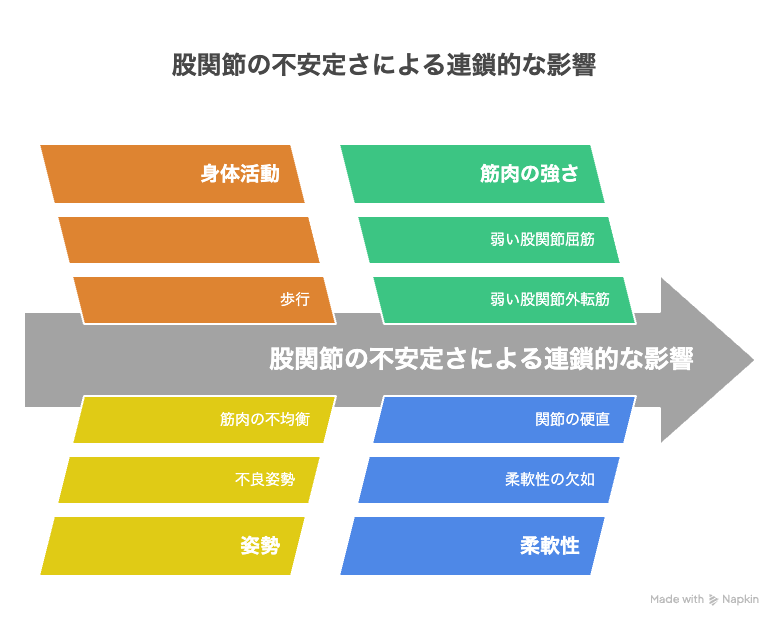 股関節の不安定さによる連鎖的な影響

身体活動

歩行

筋肉の強さ

弱い股関節屈筋

弱い股関節外転筋

股関節の不安定さによる連鎖的な影響

筋肉の不均衡

不良姿勢

姿勢

関節の硬直

柔軟性の欠如

柔軟性

Made with Napkin